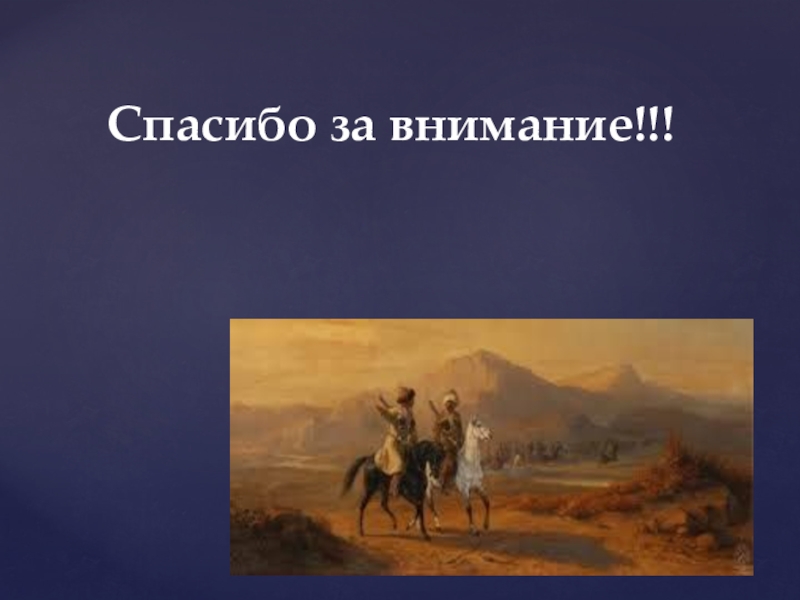 Спасибо за внимание!!!